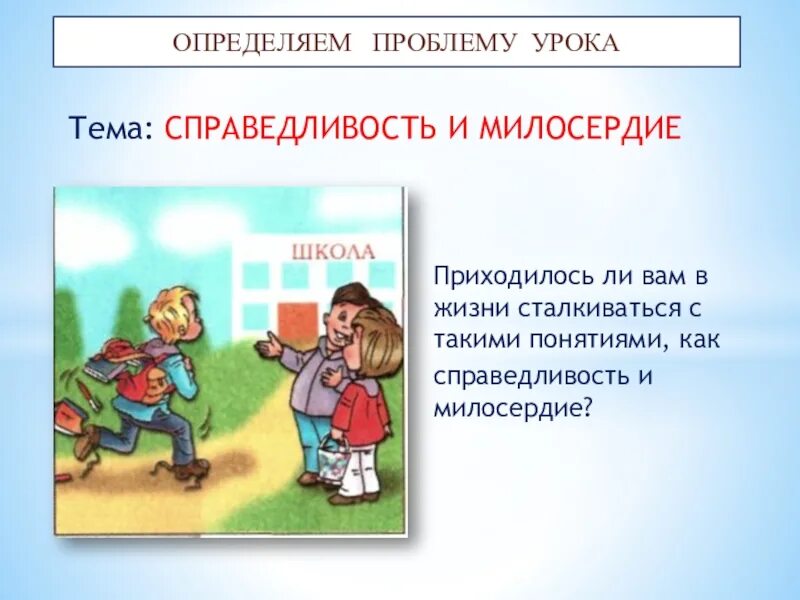 ОПРЕДЕЛЯЕМ ПРОБЛЕМУ УРОКА

Тема: СПРАВЕДЛИВОСТЬ И МИЛОСЕРДИЕ

ШКОЛА

Приходилось ли вам в жизни сталкиваться с такими понятиями, как справедливость и милосердие?